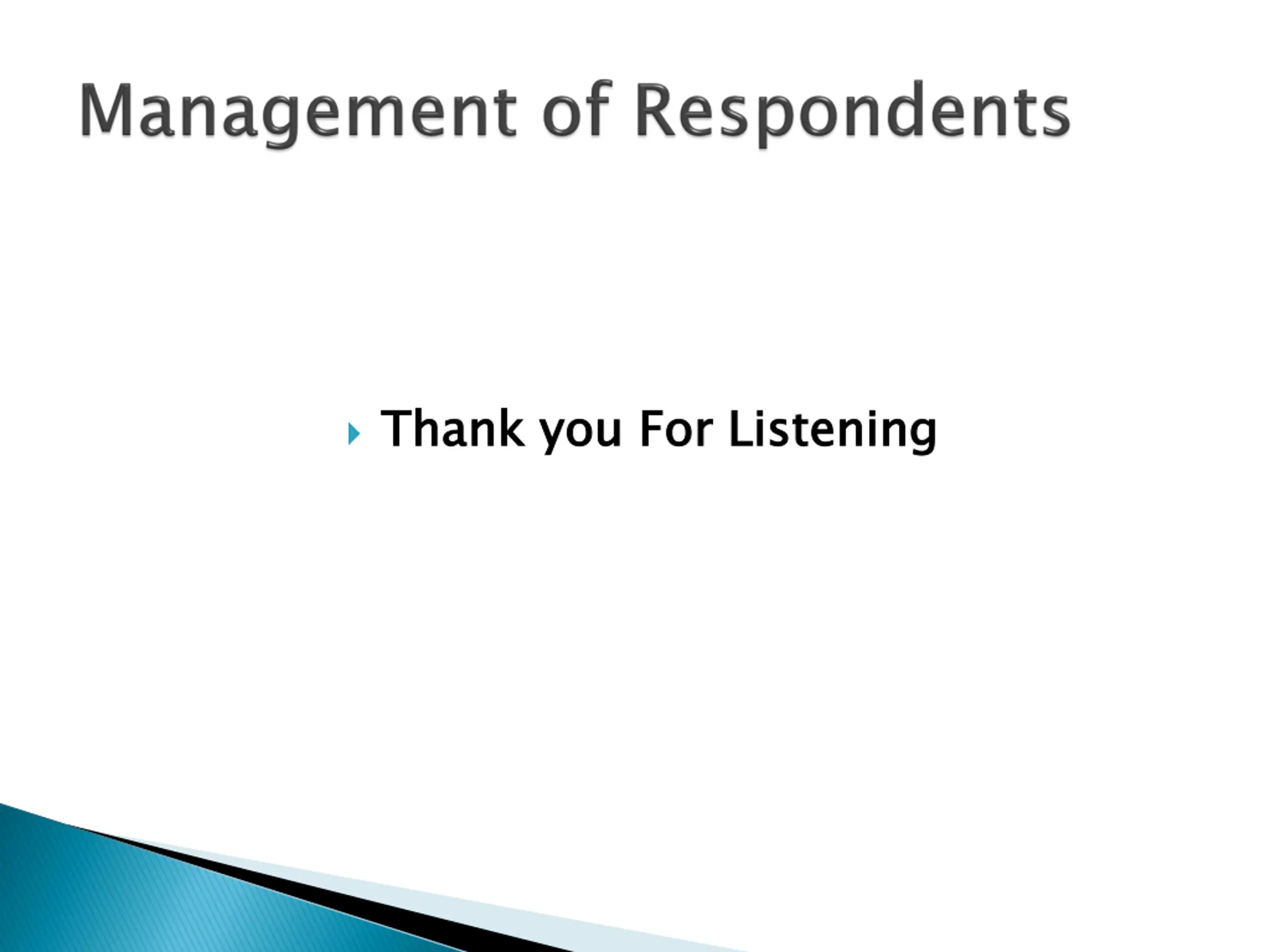 Management of Respondents

Thank you For Listening